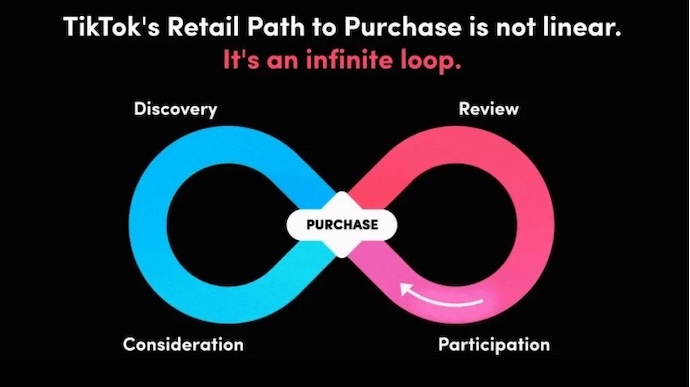 TikTok's Retail Path to Purchase is not linear.
It's an infinite loop.

Discovery

Review

PURCHASE

Consideration

Participation